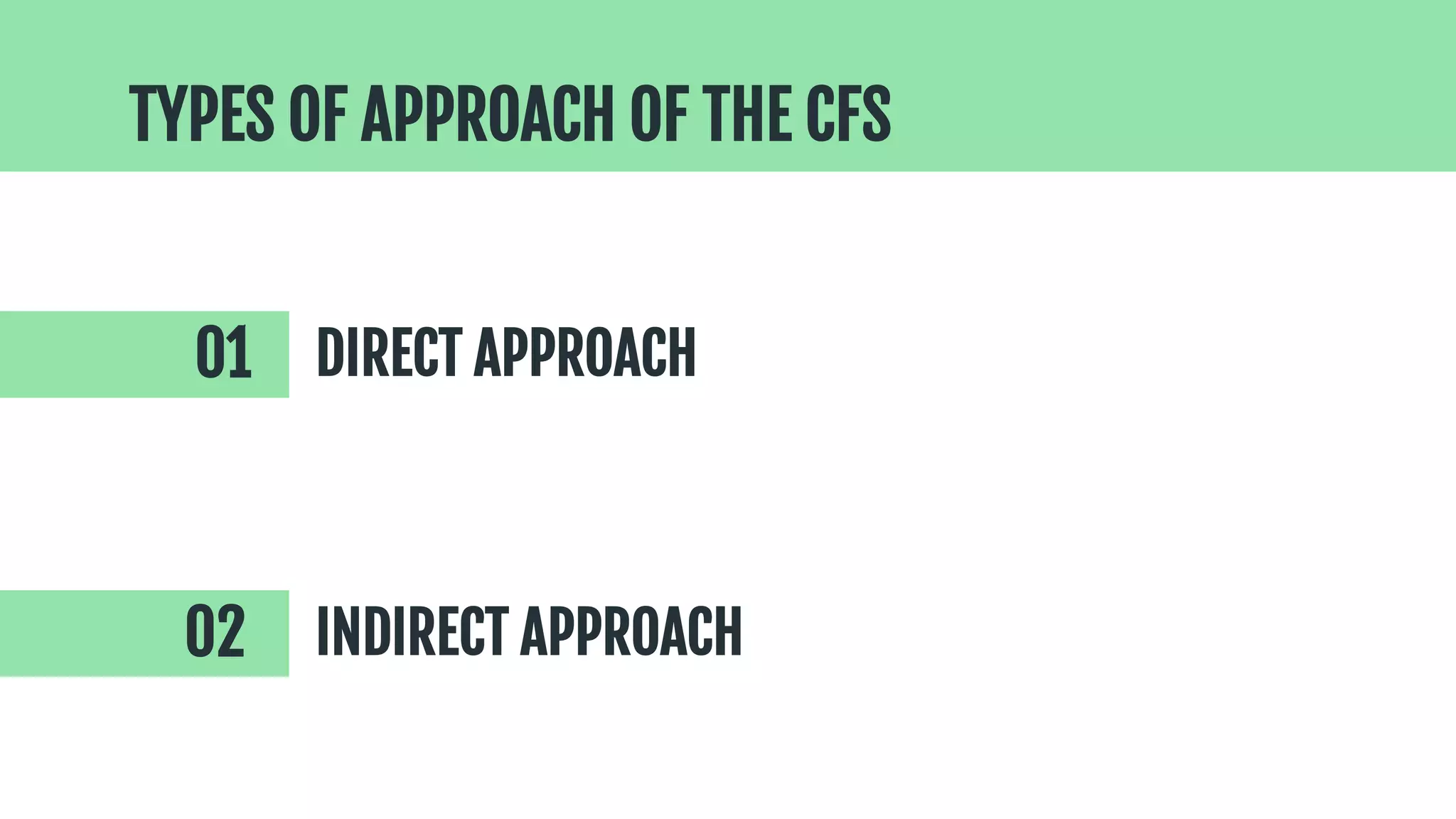 TYPES OF APPROACH OF THE CFS

01 DIRECT APPROACH

02 INDIRECT APPROACH